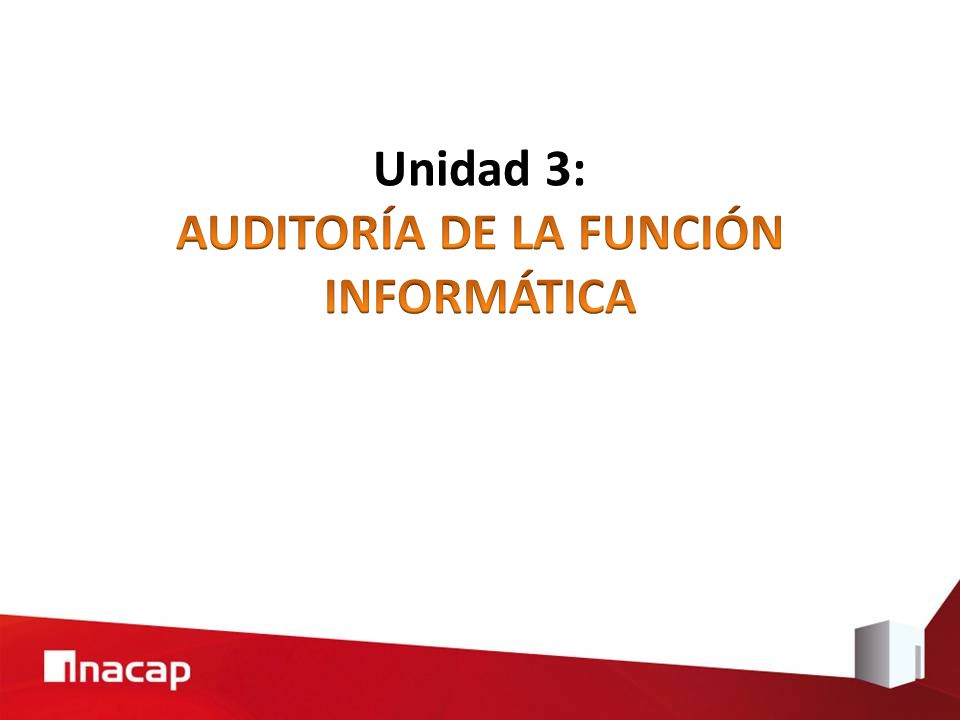 Unidad 3:
AUDITORÍA DE LA FUNCIÓN INFORMÁTICA

inacap